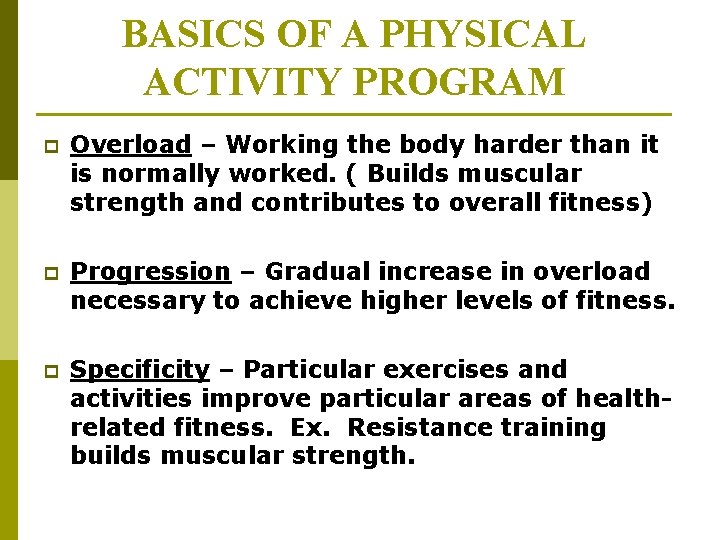 BASICS OF A PHYSICAL ACTIVITY PROGRAM

Overload – Working the body harder than it is normally worked. ( Builds muscular strength and contributes to overall fitness)

Progression – Gradual increase in overload necessary to achieve higher levels of fitness.

Specificity – Particular exercises and activities improve particular areas of health-related fitness. Ex. Resistance training builds muscular strength.